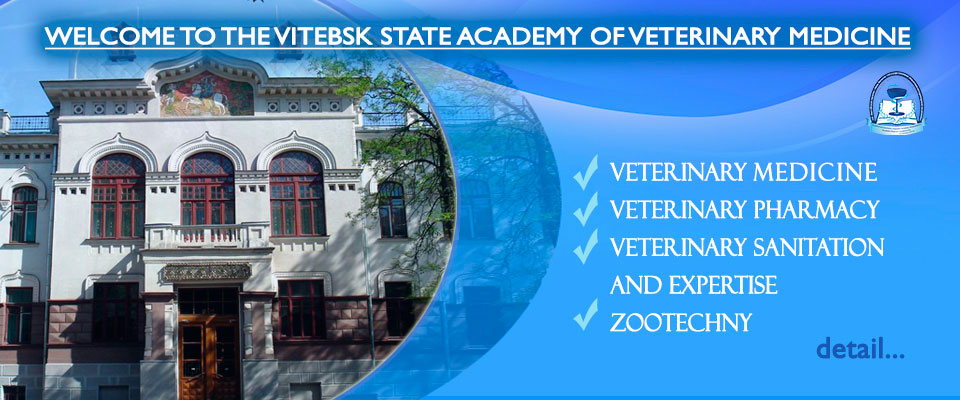 WELCOME TO THE VITEBSK STATE ACADEMY OF VETERINARY MEDICINE

VETERINARY MEDICINE
VETERINARY PHARMACY
VETERINARY SANITATION AND EXPERTISE
ZOOTECHNY

detail...